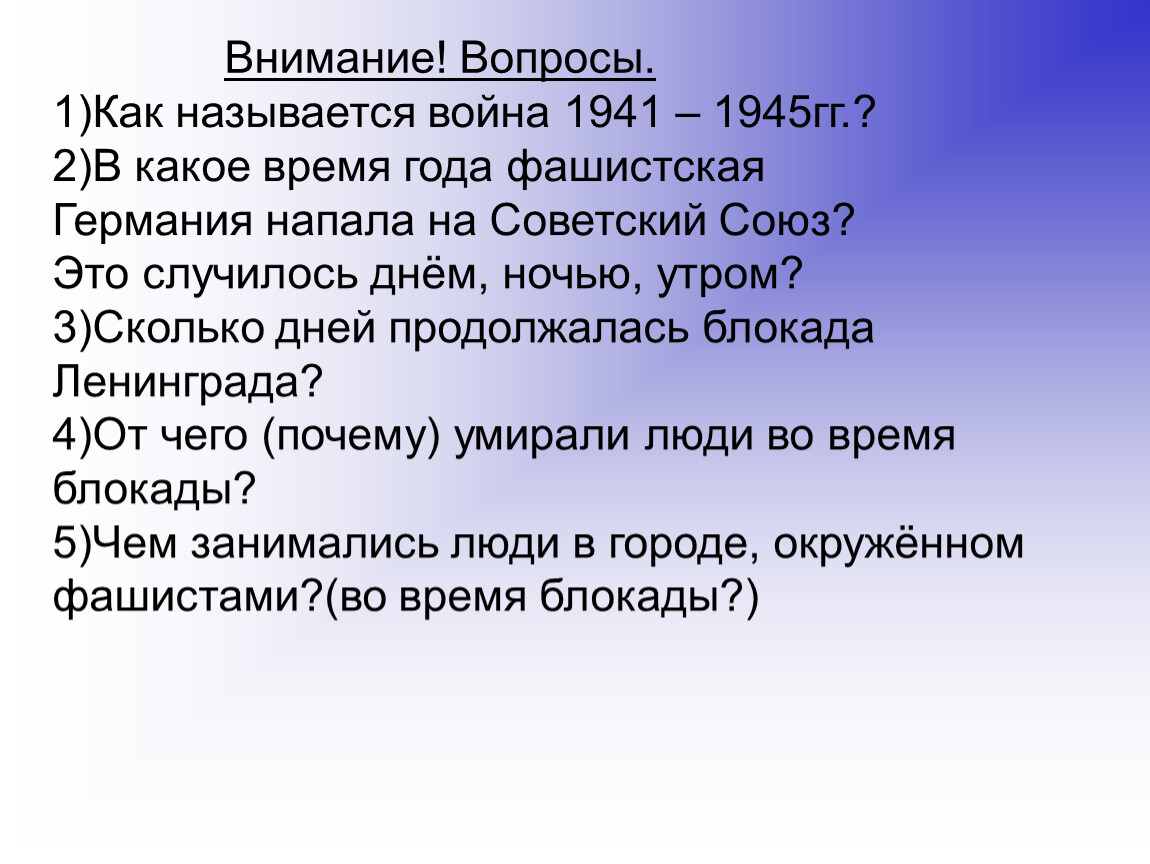 Внимание! Вопросы.
1)Как называется война 1941 – 1945гг.?
2)В какое время года фашистская Германия напала на Советский Союз? Это случилось днём, ночью, утром?
3)Сколько дней продолжалась блокада Ленинграда?
4)От чего (почему) умирали люди во время блокады?
5)Чем занимались люди в городе, окружённом фашистами?(во время блокады?)